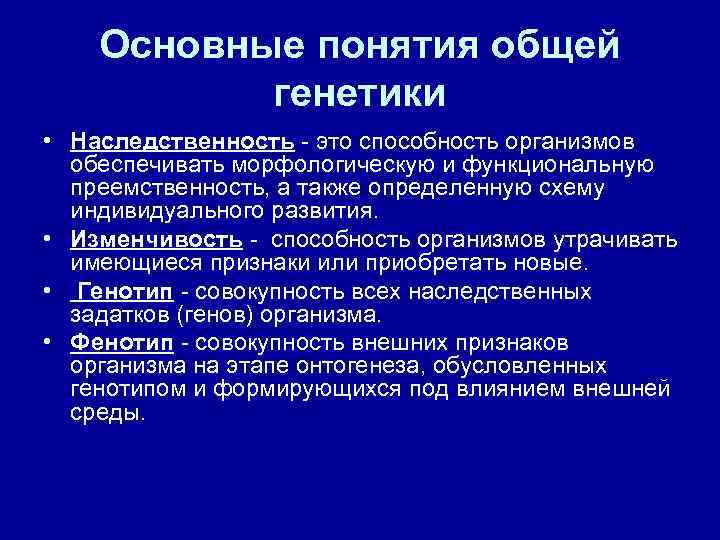 Основные понятия общей генетики

• Наследственность - это способность организмов обеспечивать морфологическую и функциональную преемственность, а также определенную схему индивидуального развития.
• Изменчивость - способность организмов утрачивать имеющиеся признаки или приобретать новые.
• Генотип - совокупность всех наследственных задатков (генов) организма.
• Фенотип - совокупность внешних признаков организма на этапе онтогенеза, обусловленных генотипом и формирующихся под влиянием внешней среды.